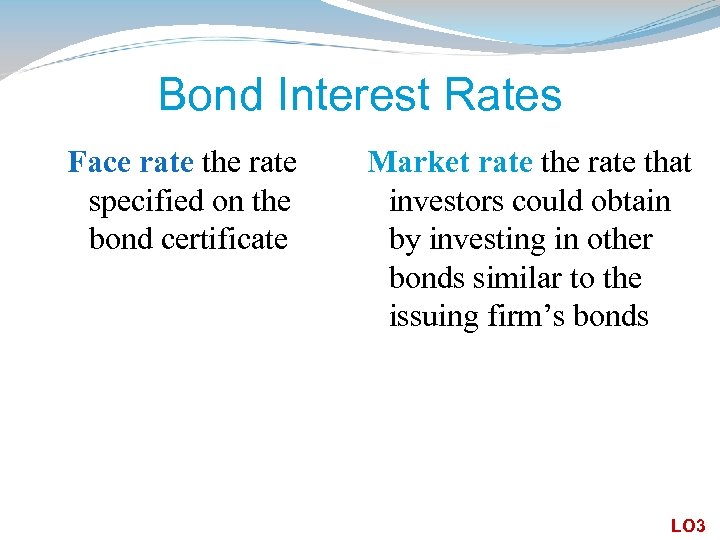 Bond Interest Rates

Face rate the rate specified on the bond certificate

Market rate the rate that investors could obtain by investing in other bonds similar to the issuing firm’s bonds

LO3